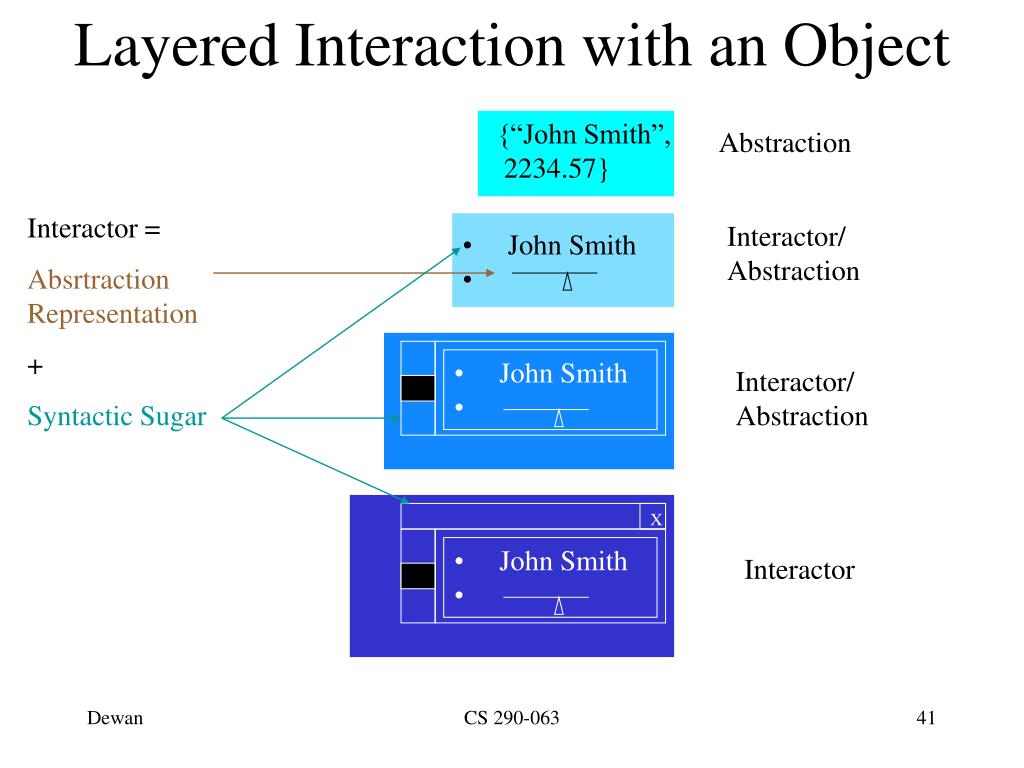 Layered Interaction with an Object

{“John Smith”, 2234.57}

Abstraction

Interactor =

Absrtraction Representation

+

Syntactic Sugar

• John Smith
•

Interactor/ Abstraction

• John Smith
•

Interactor/ Abstraction

x

• John Smith
•

Interactor

Dewan

CS 290-063

41